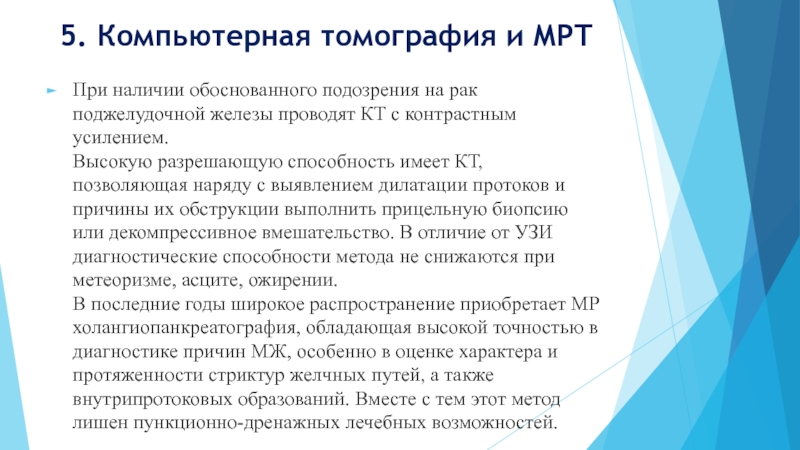 5. Компьютерная томография и МРТ

При наличии обоснованного подозрения на рак поджелудочной железы проводят КТ с контрастным усилением.
Высокую разрешающую способность имеет КТ, позволяющая наряду с выявлением дилатации протоков и причины их обструкции выполнить прицельную биопсию или декомпрессивное вмешательство. В отличие от УЗИ диагностические способности метода не снижаются при метеоризме, асците, ожирении.
В последние годы широкое распространение приобретает МР холангиопанкреатография, обладающая высокой точностью в диагностике причин МЖ, особенно в оценке характера и протяженности стриктур желчных путей, а также внутрипротоковых образований. Вместе с тем этот метод лишен пункционно-дренажных лечебных возможностей.